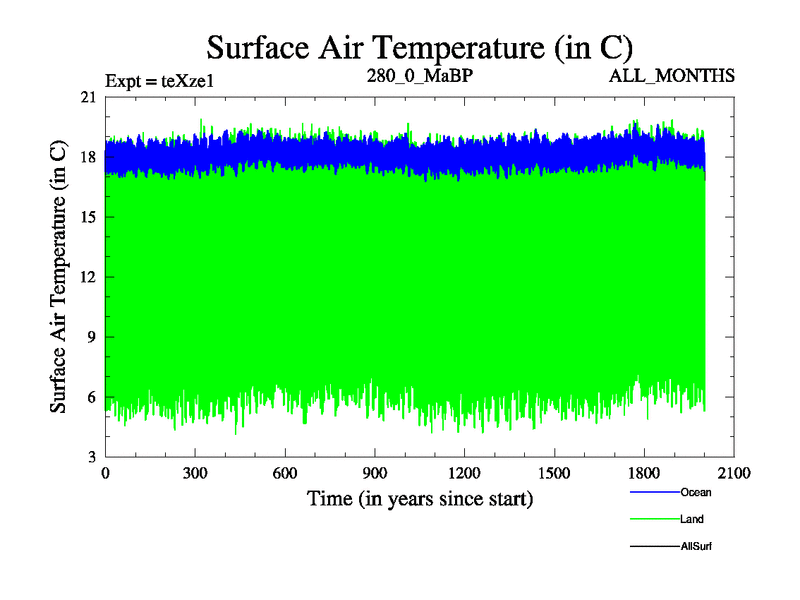 Surface Air Temperature (in C)

Expt = teXze1

280_0_MaBP

ALL_MONTHS

Surface Air Temperature (in C)

21
18
15
12
9
6
3

0
300
600
900
1200
1500
1800
2100

Time (in years since start)

Ocean
Land
AllSurf